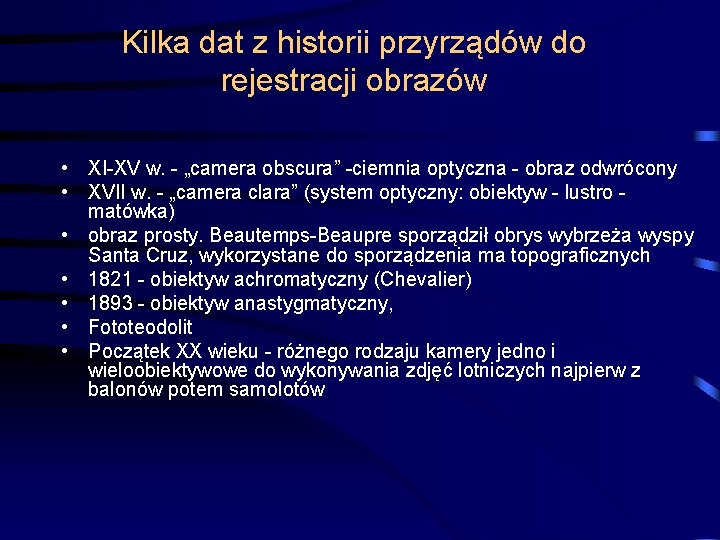 Kilka dat z historii przyrządów do rejestracji obrazów

• XI-XV w. - „camera obscura” -ciemnia optyczna - obraz odwrócony
• XVII w. - „camera clara” (system optyczny: obiektyw - lustro - matówka)
• obraz prosty. Beautemps-Beaupre sporządził obrys wybrzeża wyspy Santa Cruz, wykorzystane do sporządzenia ma topograficznych
• 1821 - obiektyw achromatyczny (Chevalier)
• 1893 - obiektyw anastygmatyczny,
• Fototeodolit
• Początek XX wieku - różnego rodzaju kamery jedno i wieloobiektywowe do wykonywania zdjęć lotniczych najpierw z balonów potem samolotów